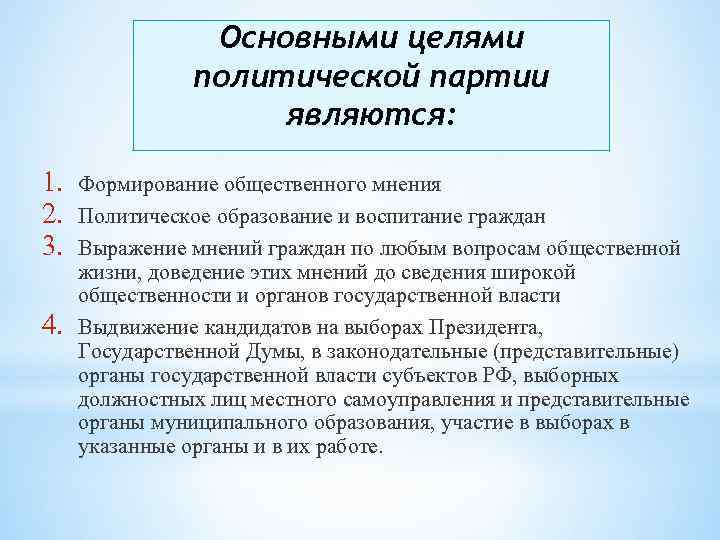 Основными целями политической партии являются:

1. Формирование общественного мнения
2. Политическое образование и воспитание граждан
3. Выражение мнений граждан по любым вопросам общественной жизни, доведение этих мнений до сведения широкой общественности и органов государственной власти
4. Выдвижение кандидатов на выборах Президента, Государственной Думы, в законодательные (представительные) органы государственной власти субъектов РФ, выборных должностных лиц местного самоуправления и представительные органы муниципального образования, участие в выборах в указанные органы и в их работе.